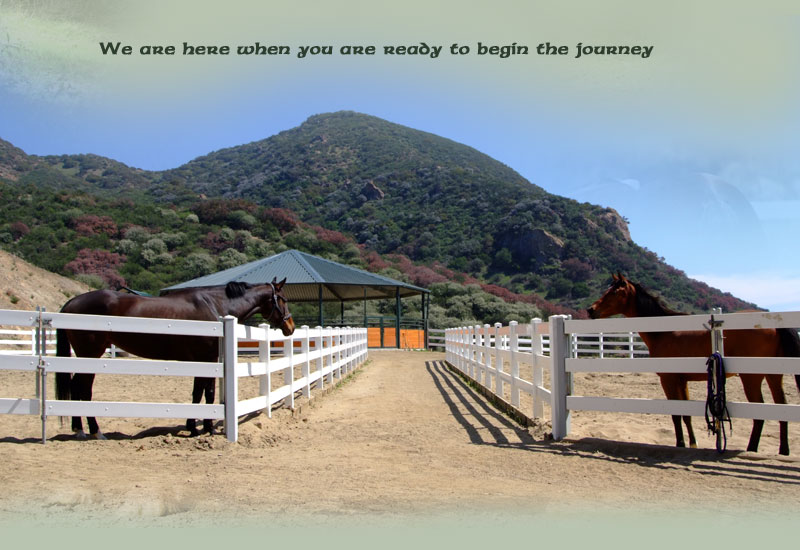 We are here when you are ready to begin the journey